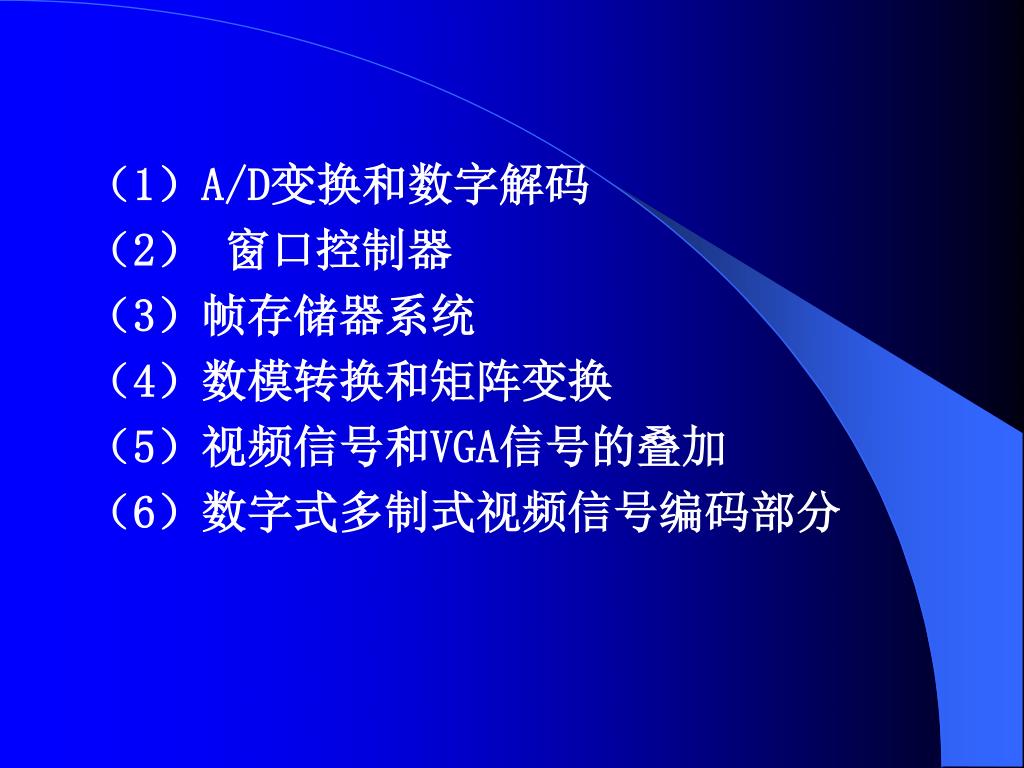 （1）A/D变换和数字解码
（2） 窗口控制器
（3）帧存储器系统
（4）数模转换和矩阵变换
（5）视频信号和VGA信号的叠加
（6）数字式多制式视频信号编码部分